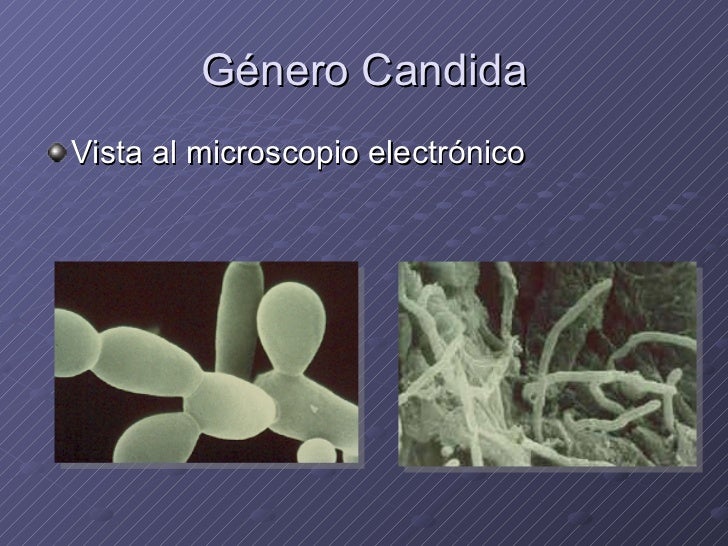 Género Candida

Vista al microscopio electrónico